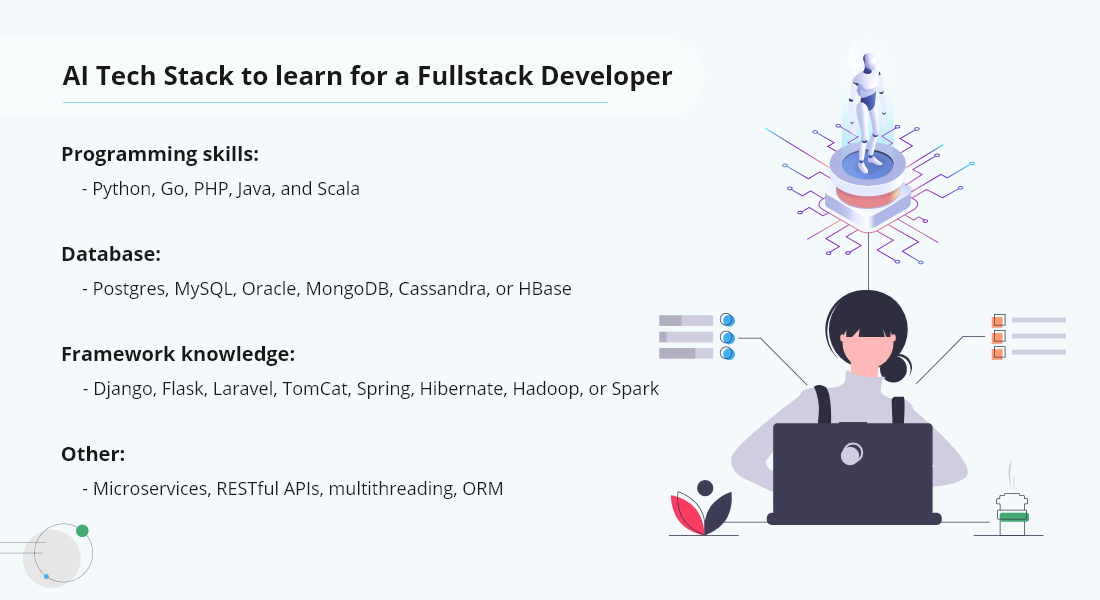 AI Tech Stack to learn for a Fullstack Developer

Programming skills:

- Python, Go, PHP, Java, and Scala

Database:

- Postgres, MySQL, Oracle, MongoDB, Cassandra, or HBase

Framework knowledge:

- Django, Flask, Laravel, TomCat, Spring, Hibernate, Hadoop, or Spark

Other:

- Microservices, RESTful APIs, multithreading, ORM